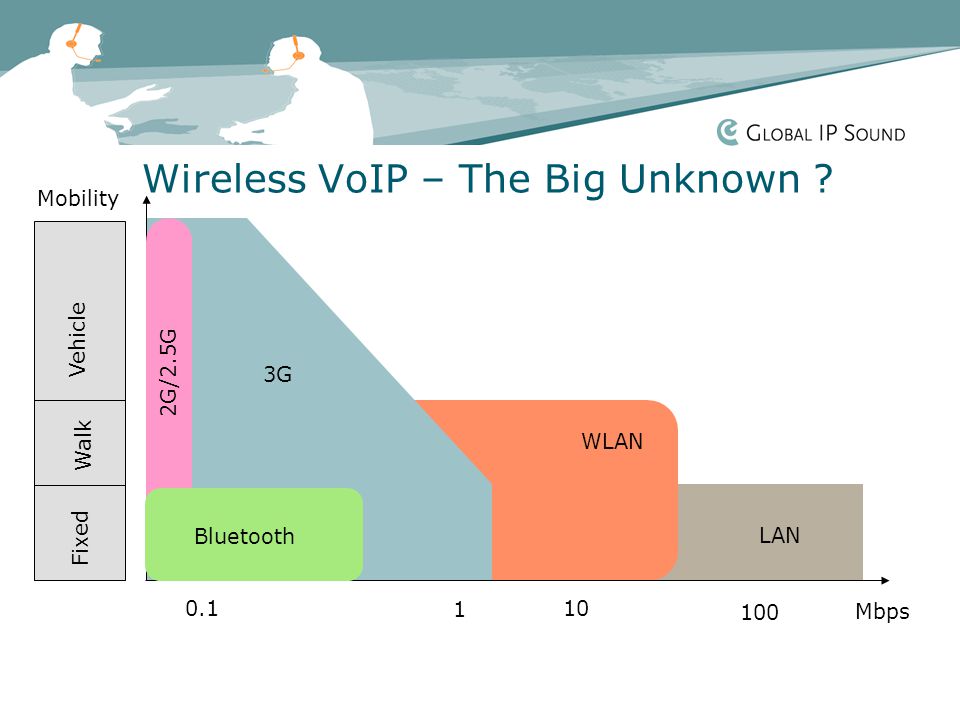 GLOBAL IP SOUND

Wireless VoIP – The Big Unknown ?

Mobility

Vehicle

Walk

Fixed

2G/2.5G

3G

WLAN

Bluetooth

LAN

0.1

1

10

100

Mbps